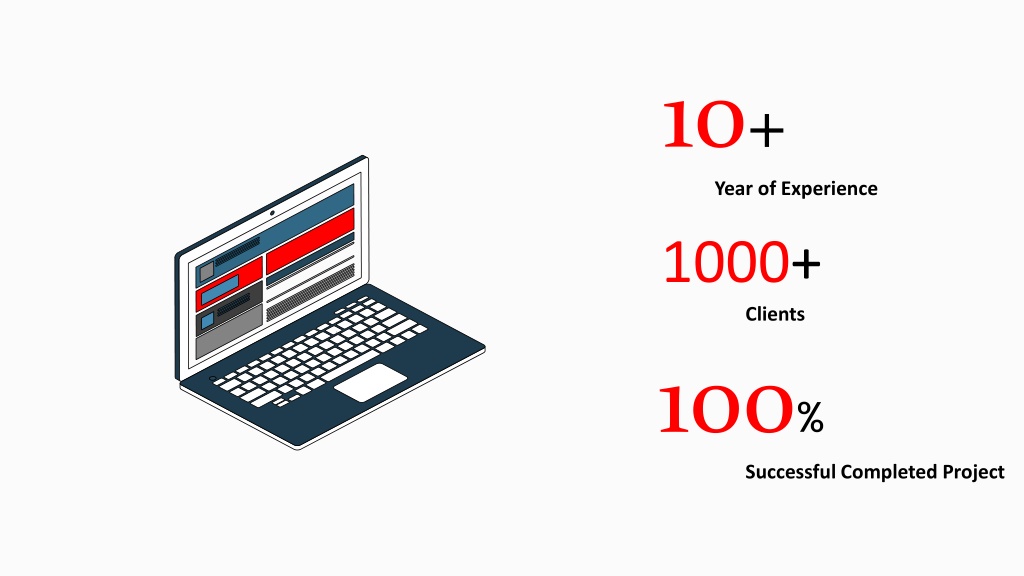 10+

Year of Experience

1000+

Clients

100%

Successful Completed Project